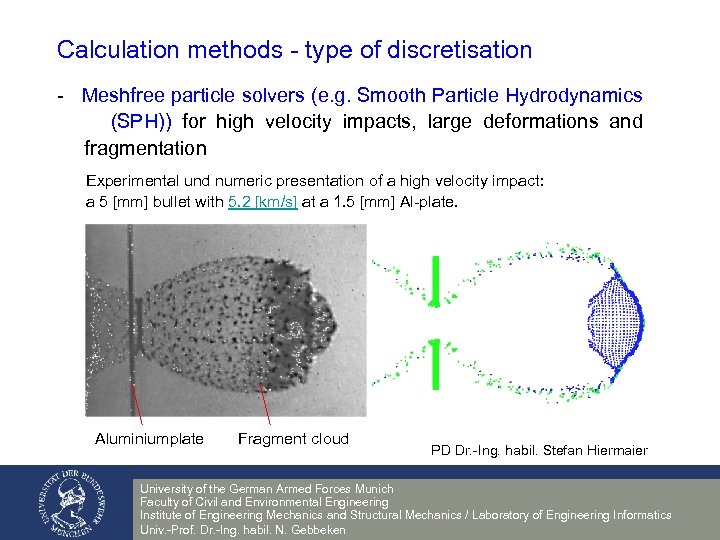 Calculation methods - type of discretisation

- Meshfree particle solvers (e.g. Smooth Particle Hydrodynamics (SPH)) for high velocity impacts, large deformations and fragmentation

Experimental und numeric presentation of a high velocity impact: a 5 [mm] bullet with 5.2 [km/s] at a 1.5 [mm] Al-plate.

Aluminiumplate

Fragment cloud

PD Dr.-Ing. habil. Stefan Hiermaier

UNIVERSITÄT DER BUNDESWEHR MÜNCHEN

University of the German Armed Forces Munich
Faculty of Civil and Environmental Engineering
Institute of Engineering Mechanics and Structural Mechanics / Laboratory of Engineering Informatics
Univ.-Prof. Dr.-Ing. habil. N. Gebbeken